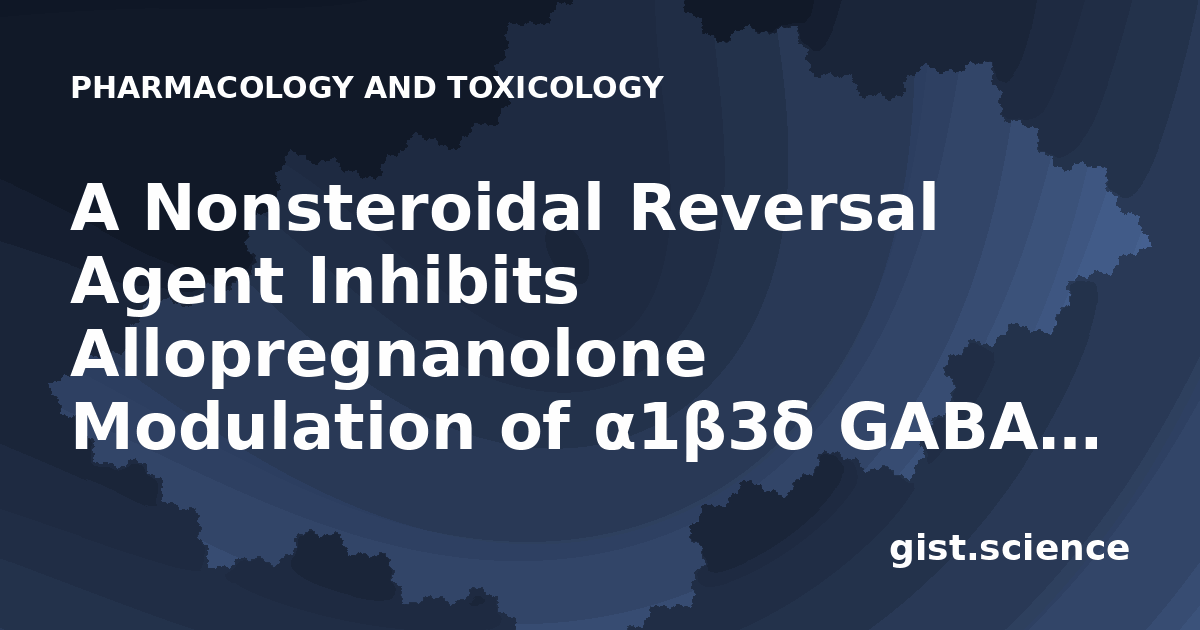 PHARMACOLOGY AND TOXICOLOGY

A Nonsteroidal Reversal Agent Inhibits Allopregnanolone Modulation of α1β3δ GABA…

gist.science